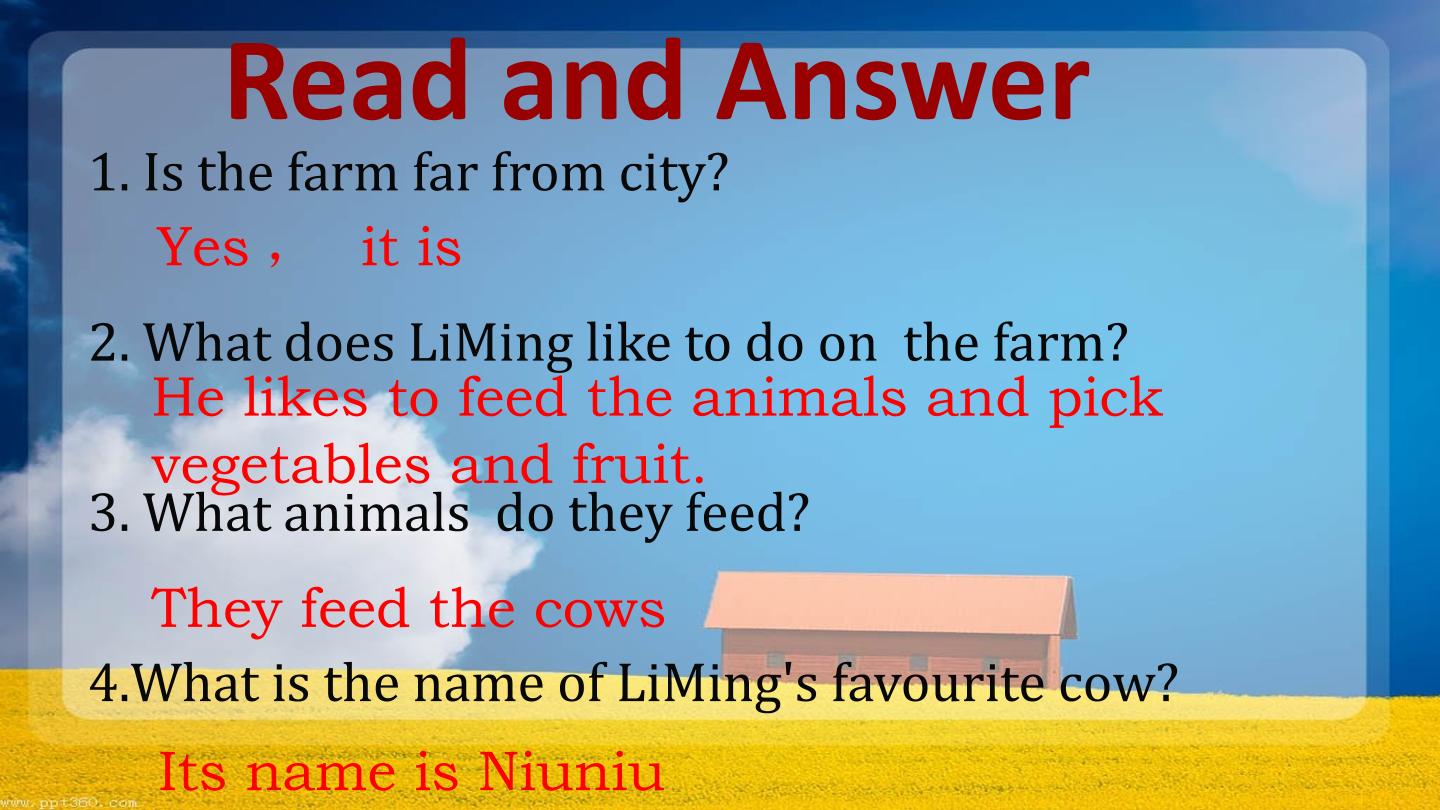 Read and Answer

1. Is the farm far from city?

Yes , it is

2. What does LiMing like to do on the farm?

He likes to feed the animals and pick vegetables and fruit.

3. What animals do they feed?

They feed the cows

4.What is the name of LiMing's favourite cow?

Its name is Niuniu

www.ppt360.com